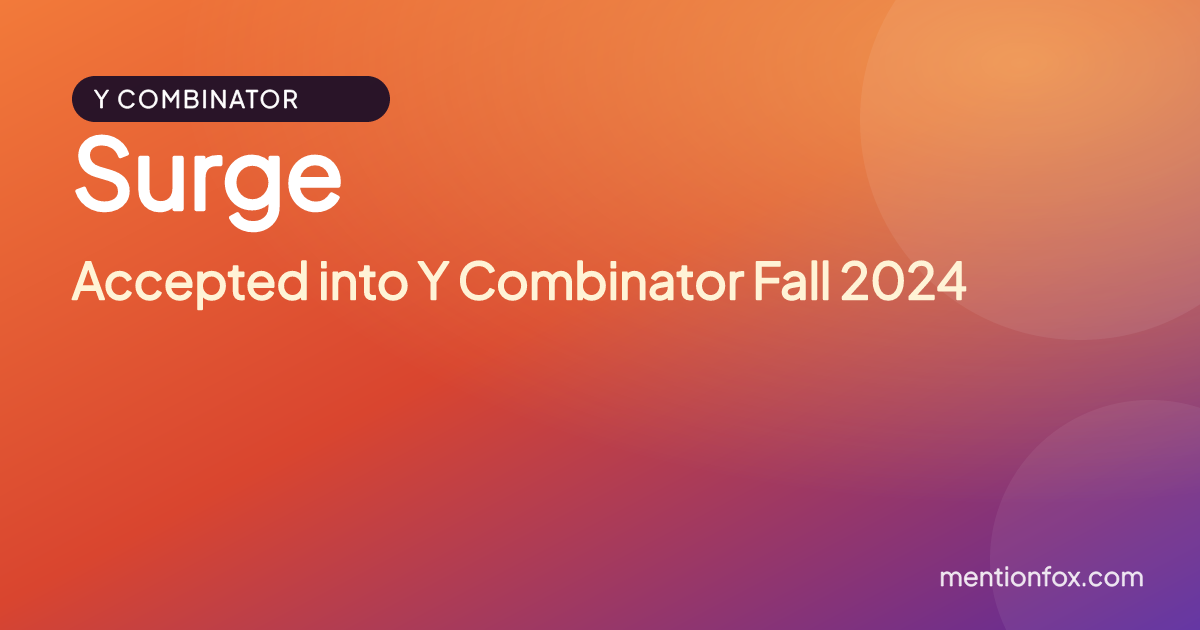 Y COMBINATOR

Surge

Accepted into Y Combinator Fall 2024

mentionfox.com